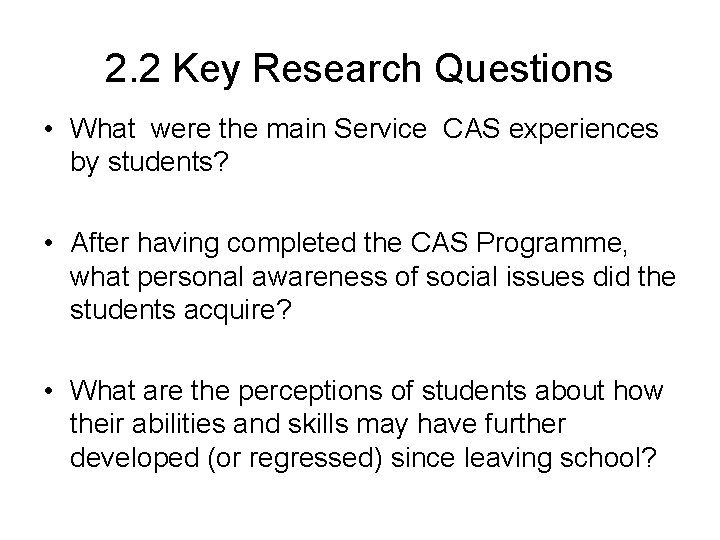 2.2 Key Research Questions

• What were the main Service CAS experiences by students?

• After having completed the CAS Programme, what personal awareness of social issues did the students acquire?

• What are the perceptions of students about how their abilities and skills may have further developed (or regressed) since leaving school?